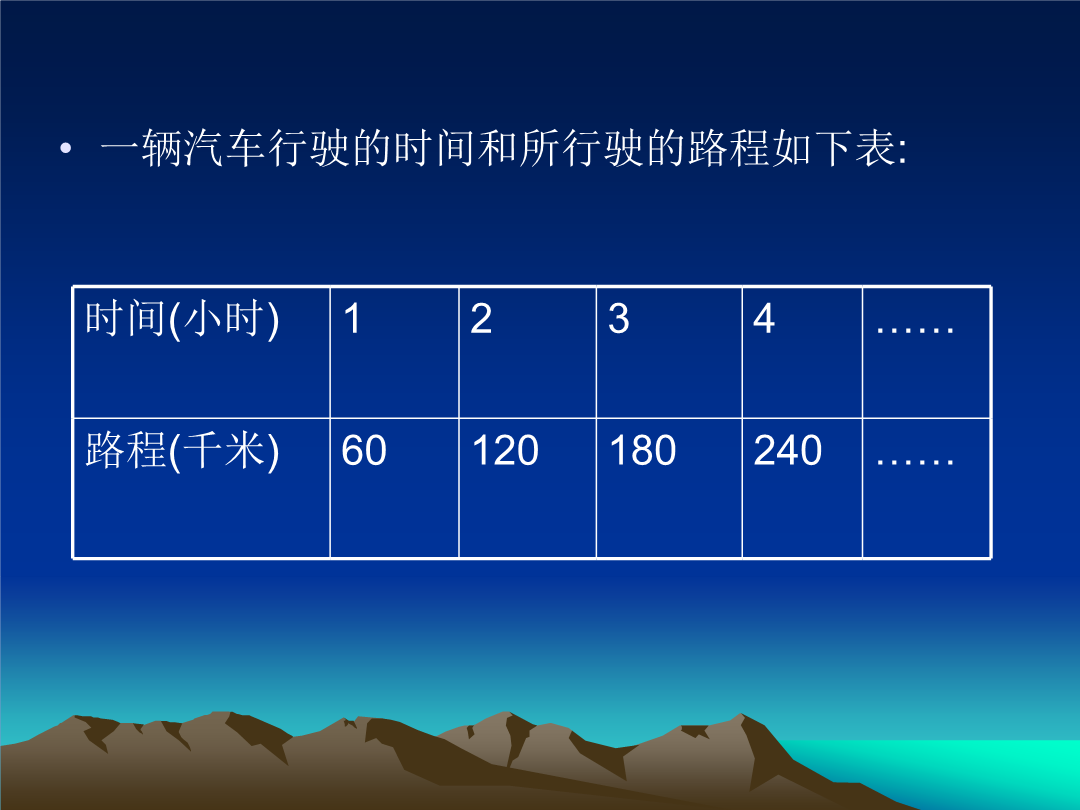 • 一辆汽车行驶的时间和所行驶的路程如下表:

| 时间(小时) | 1 | 2 | 3 | 4 | …… |
|---|---|---|---|---|---|
| 路程(千米) | 60 | 120 | 180 | 240 | …… |